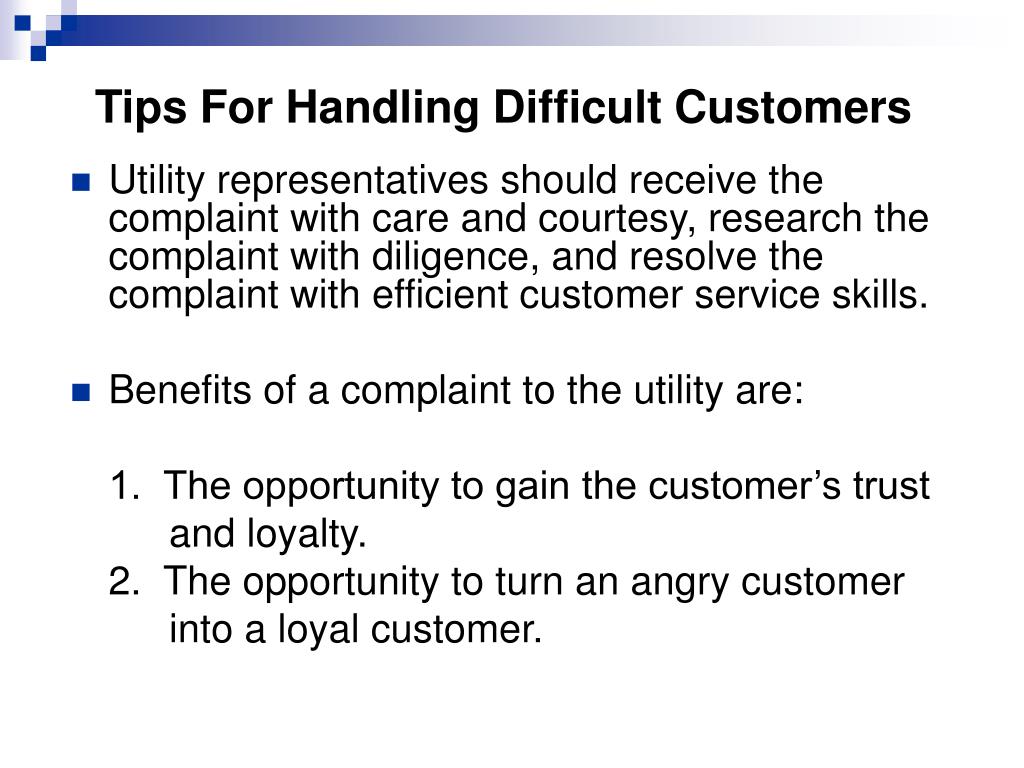 Tips For Handling Difficult Customers

Utility representatives should receive the complaint with care and courtesy, research the complaint with diligence, and resolve the complaint with efficient customer service skills.

Benefits of a complaint to the utility are:

1. The opportunity to gain the customer’s trust and loyalty.
2. The opportunity to turn an angry customer into a loyal customer.